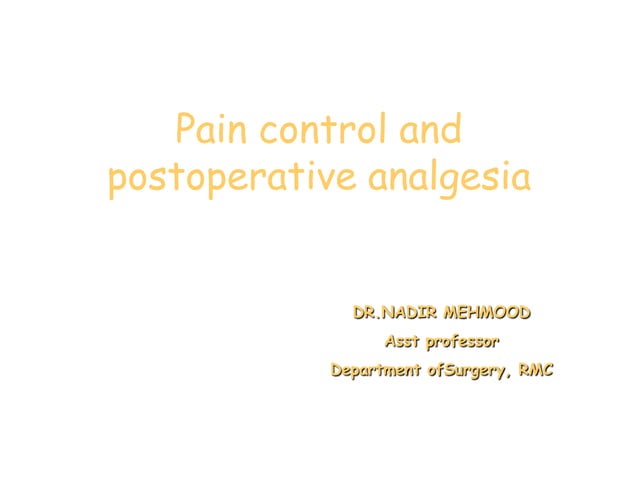 Pain control and postoperative analgesia

DR.NADIR MEHMOOD
Asst professor
Department ofSurgery, RMC